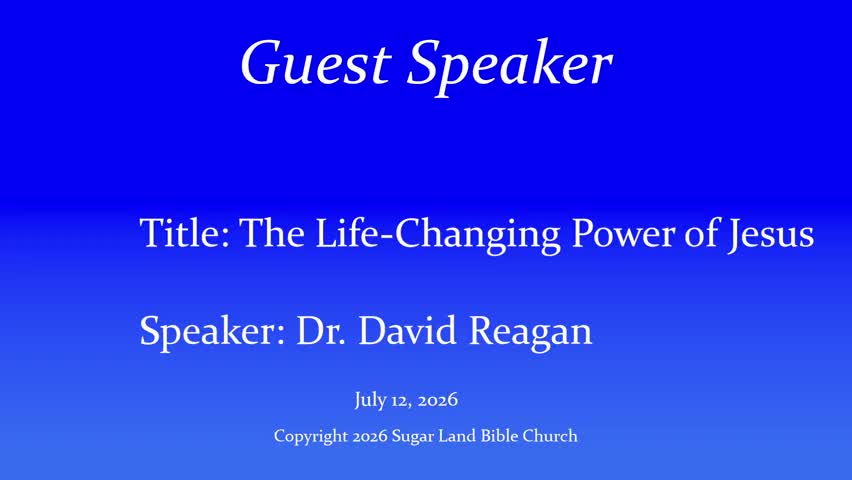 Guest Speaker

Title: The Life-Changing Power of Jesus

Speaker: Dr. David Reagan

July 12, 2026

Copyright 2026 Sugar Land Bible Church